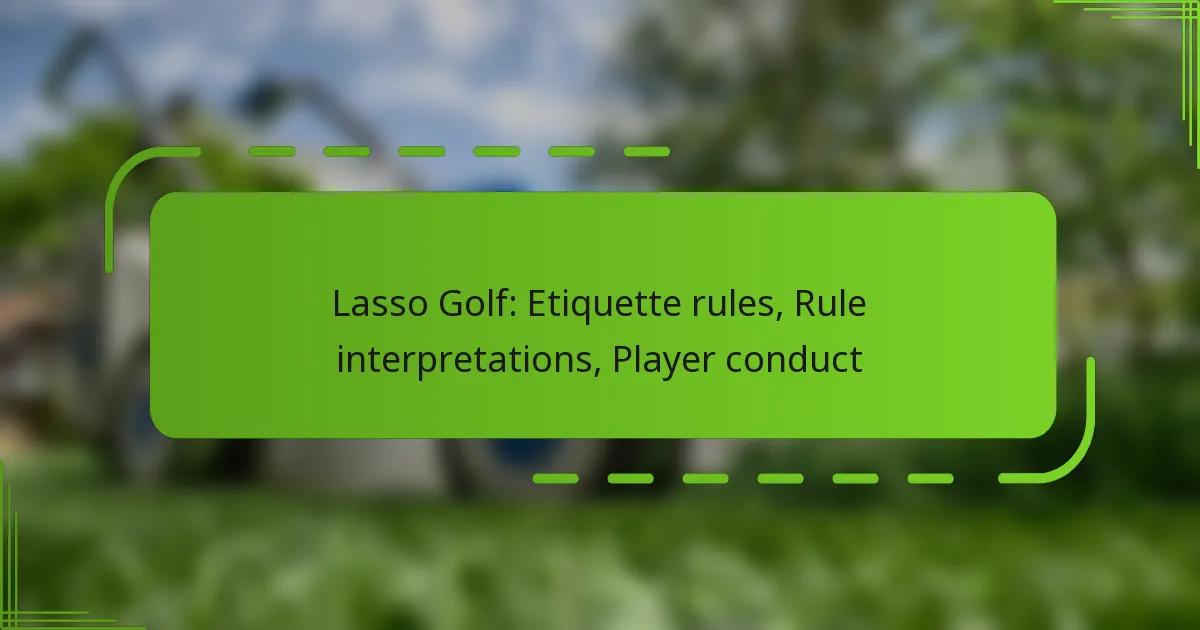 Lasso Golf: Etiquette rules, Rule interpretations, Player conduct